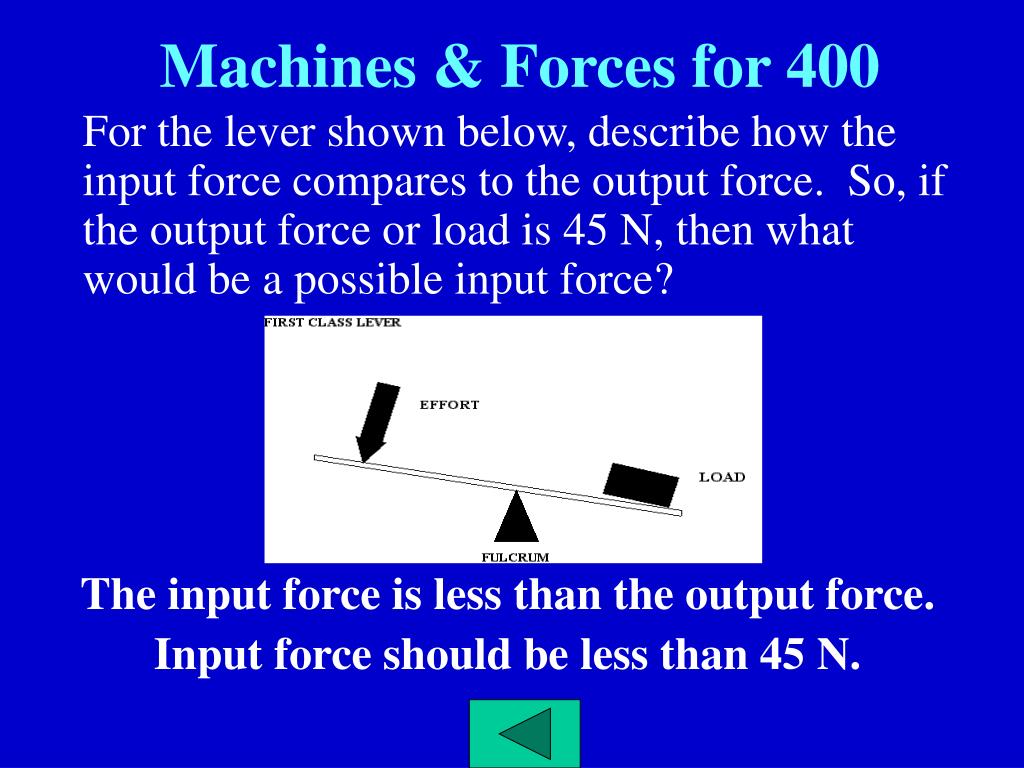 Machines & Forces for 400

For the lever shown below, describe how the input force compares to the output force. So, if the output force or load is 45 N, then what would be a possible input force?

FIRST CLASS LEVER

EFFORT

LOAD

FULCRUM

The input force is less than the output force.

Input force should be less than 45 N.